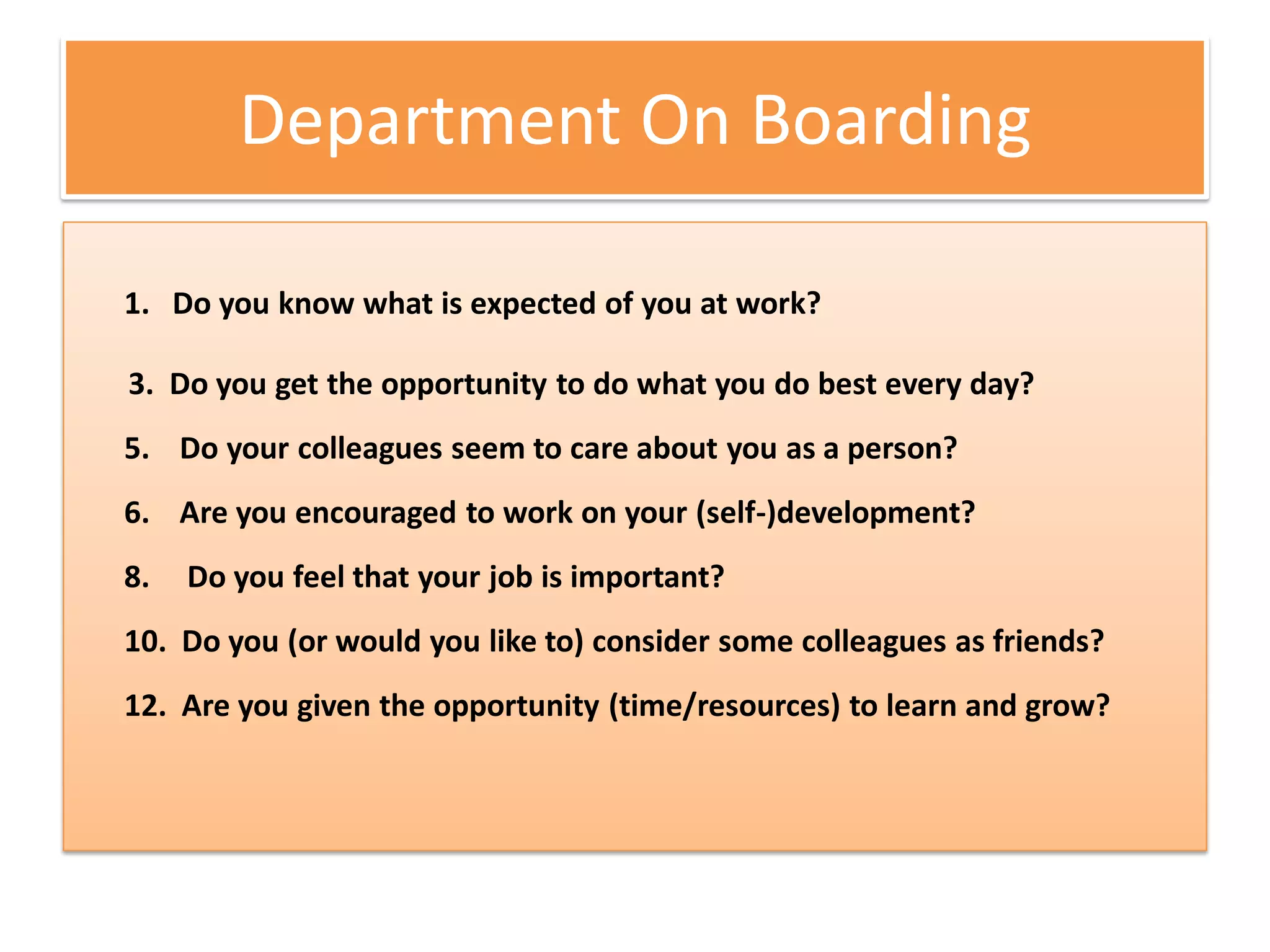 Department On Boarding

1. Do you know what is expected of you at work?

3. Do you get the opportunity to do what you do best every day?

5. Do your colleagues seem to care about you as a person?

6. Are you encouraged to work on your (self-)development?

8. Do you feel that your job is important?

10. Do you (or would you like to) consider some colleagues as friends?

12. Are you given the opportunity (time/resources) to learn and grow?